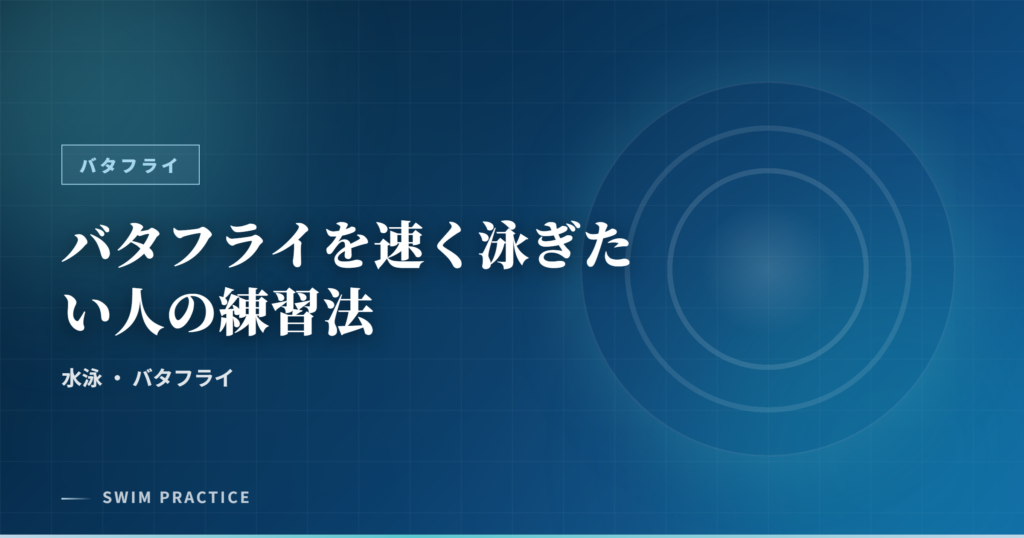 バタフライ

バタフライを速く泳ぎたい人の練習法

水泳 ・ バタフライ

SWIM PRACTICE